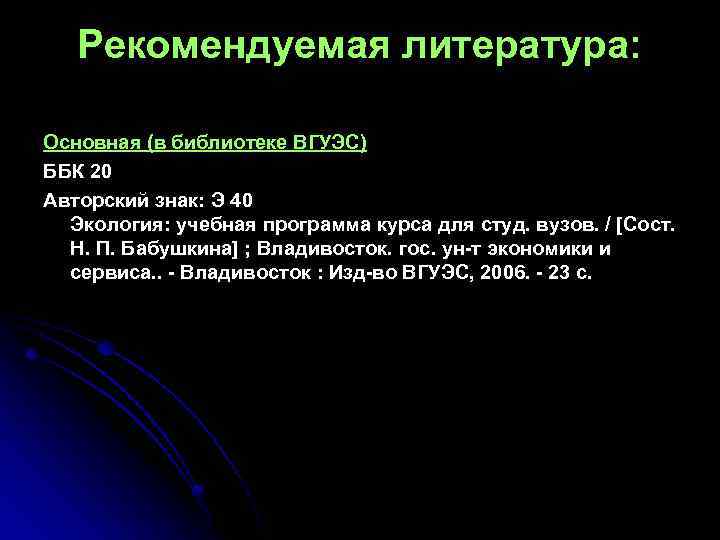 Рекомендуемая литература:

Основная (в библиотеке ВГУЭС)

ББК 20

Авторский знак: Э 40

Экология: учебная программа курса для студ. вузов. / [Сост. Н. П. Бабушкина] ; Владивосток. гос. ун-т экономики и сервиса.. - Владивосток : Изд-во ВГУЭС, 2006. - 23 с.